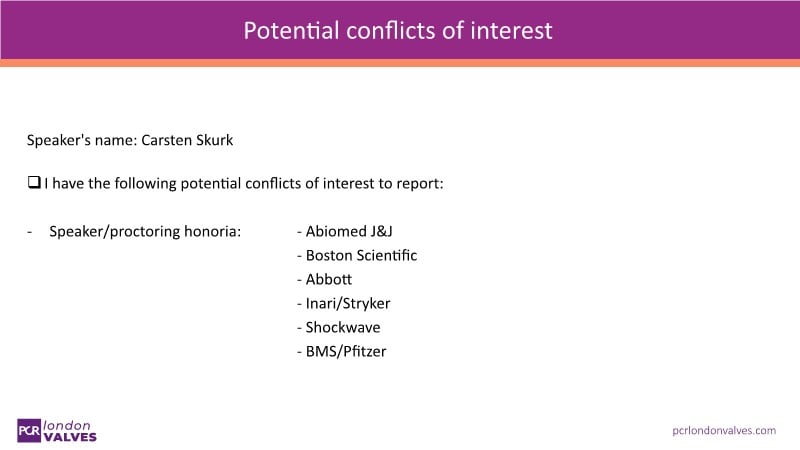 Potential conflicts of interest

Speaker's name: Carsten Skurk

❑ I have the following potential conflicts of interest to report:

- Speaker/proctoring honoria: - Abiomed J&J
- Boston Scientific
- Abbott
- Inari/Stryker
- Shockwave
- BMS/Pfitzer

PCR london VALVES

pcrlondonvalves.com